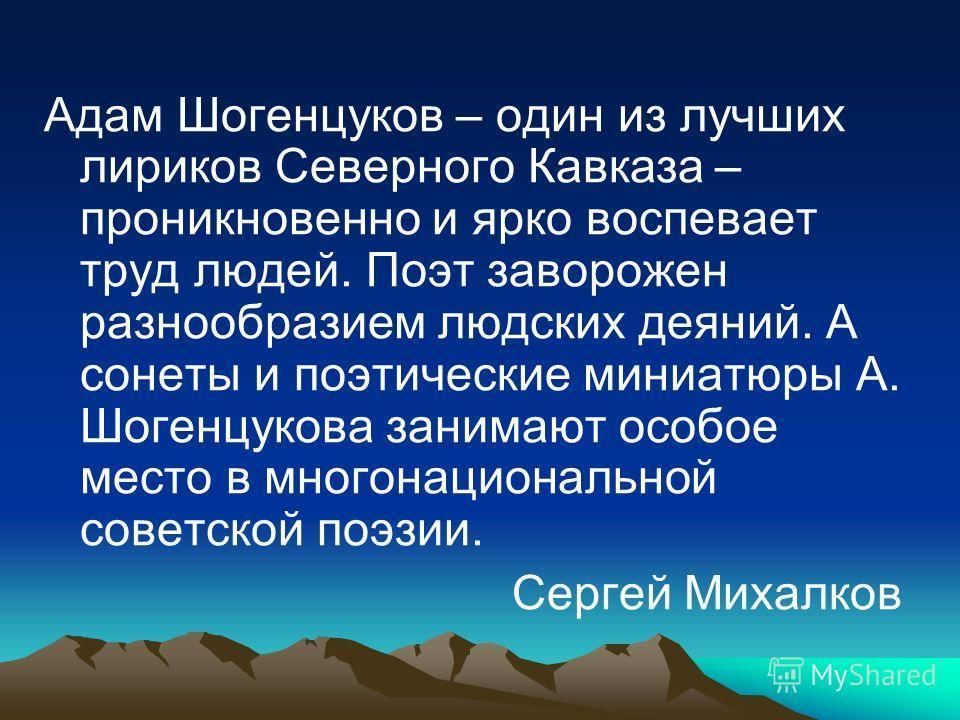 Адам Шогенцуков – один из лучших лириков Северного Кавказа – проникновенно и ярко воспевает труд людей. Поэт заворожен разнообразием людских деяний. А сонеты и поэтические миниатюры А. Шогенцукова занимают особое место в многонациональной советской поэзии.

Сергей Михалков

MyShared